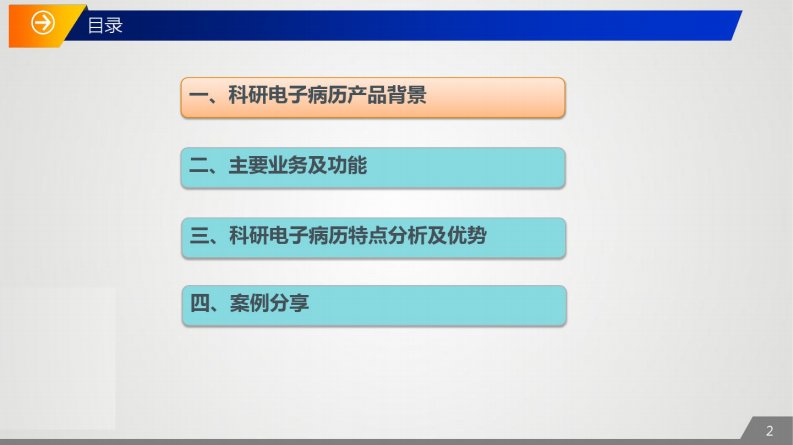 目录

一、科研电子病历产品背景

二、主要业务及功能

三、科研电子病历特点分析及优势

四、案例分享

2